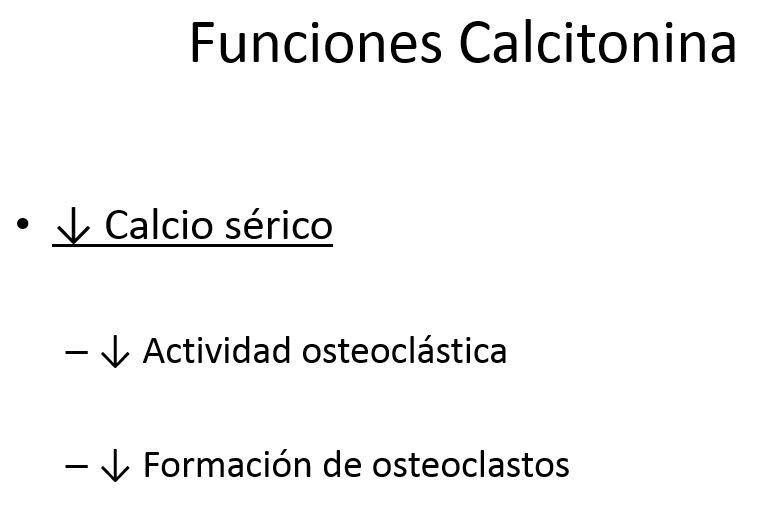 Funciones Calcitonina

• ↓ Calcio sérico

– ↓ Actividad osteoclástica

– ↓ Formación de osteoclastos